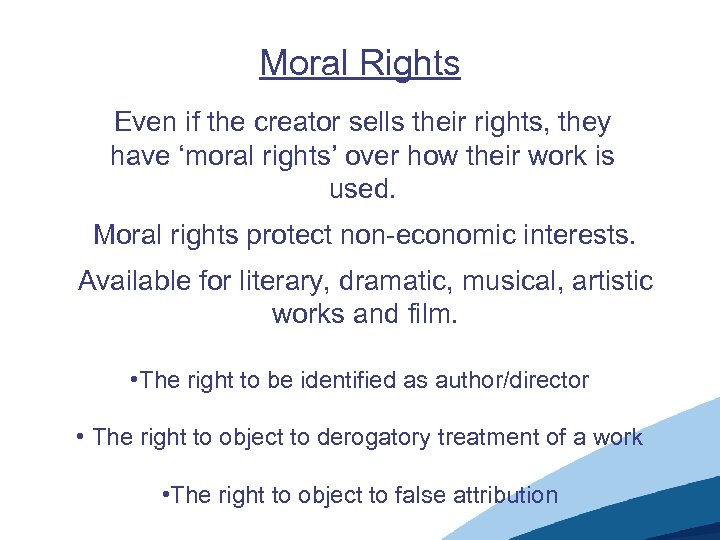 Moral Rights

Even if the creator sells their rights, they have ‘moral rights’ over how their work is used.

Moral rights protect non-economic interests.

Available for literary, dramatic, musical, artistic works and film.

•The right to be identified as author/director

• The right to object to derogatory treatment of a work

•The right to object to false attribution